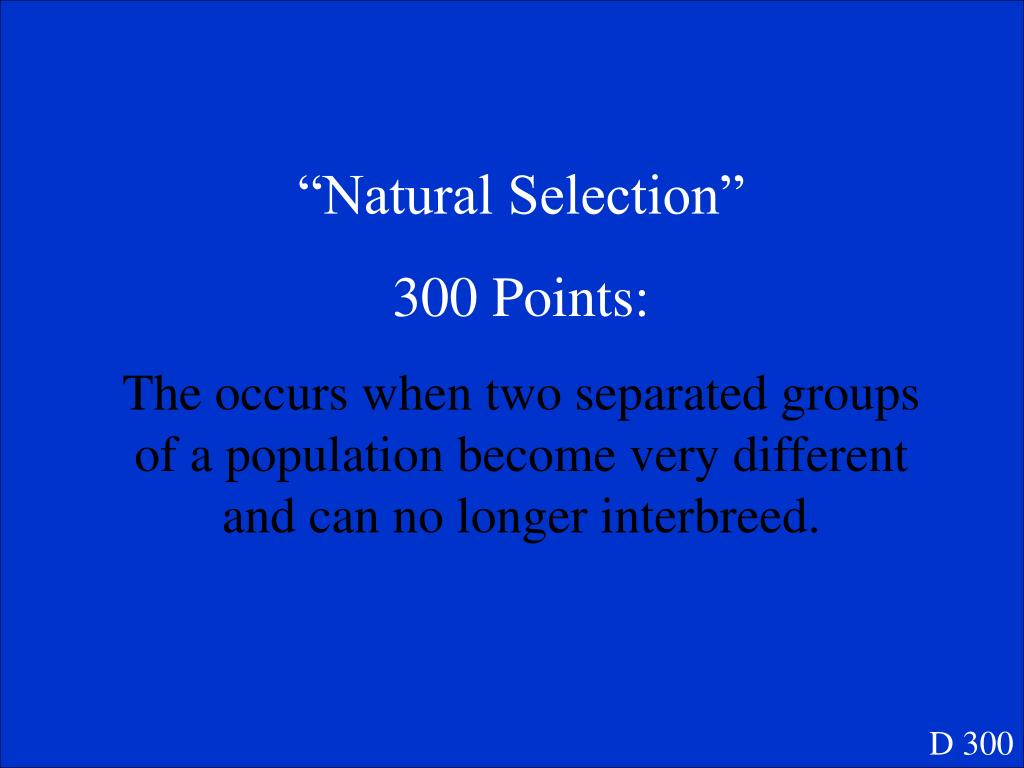 “Natural Selection”

300 Points:

The occurs when two separated groups of a population become very different and can no longer interbreed.

D 300